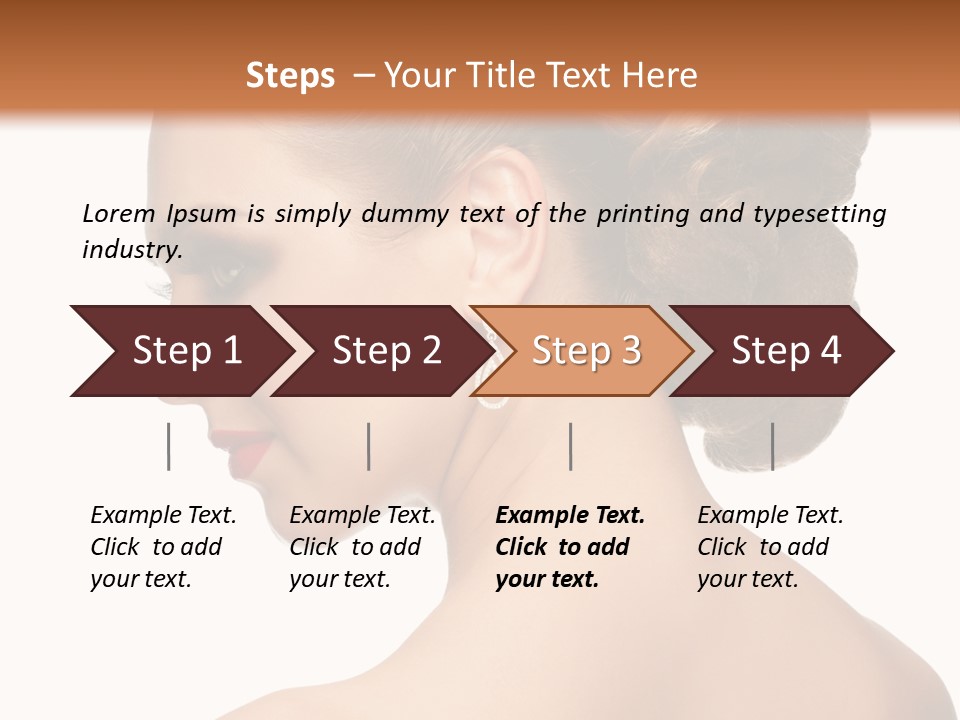 Steps – Your Title Text Here

Lorem Ipsum is simply dummy text of the printing and typesetting industry.

Step 1

Step 2

Step 3

Step 4

Example Text. Click to add your text.

Example Text. Click to add your text.

Example Text. Click to add your text.

Example Text. Click to add your text.